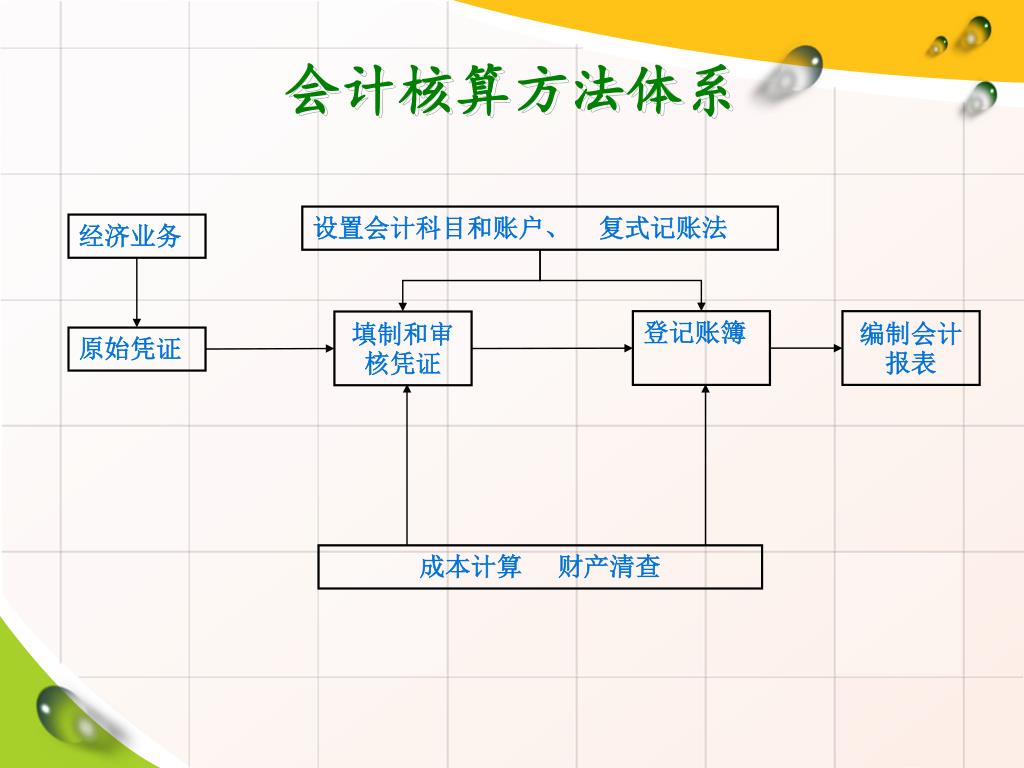 会计核算方法体系

经济业务

设置会计科目和账户、 复式记账法

原始凭证

填制和审核凭证

登记账簿

编制会计报表

成本计算 财产清查